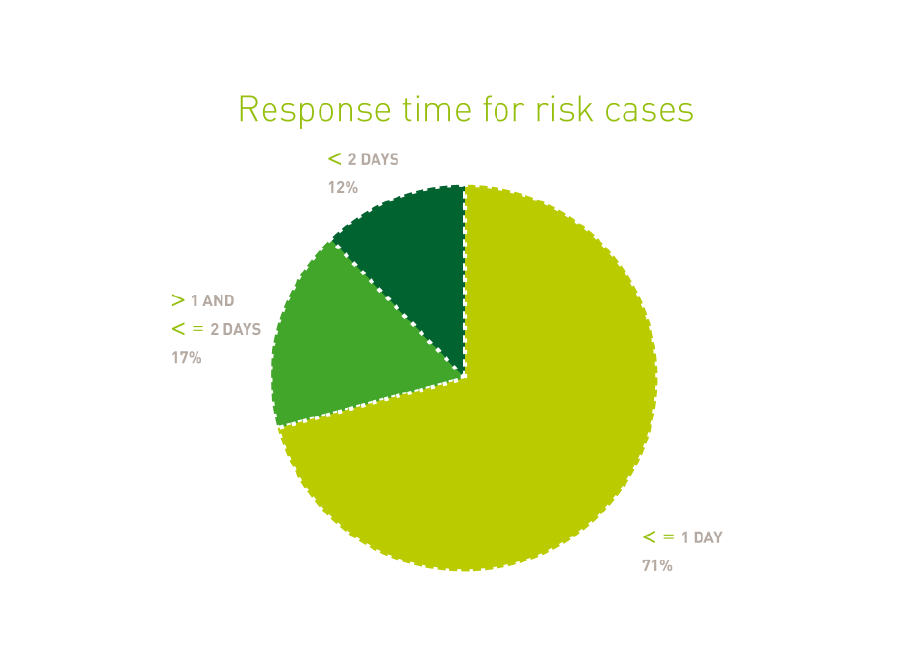 Response time for risk cases

< 2 DAYS
12%

> 1 AND
< = 2 DAYS
17%

< = 1 DAY
71%